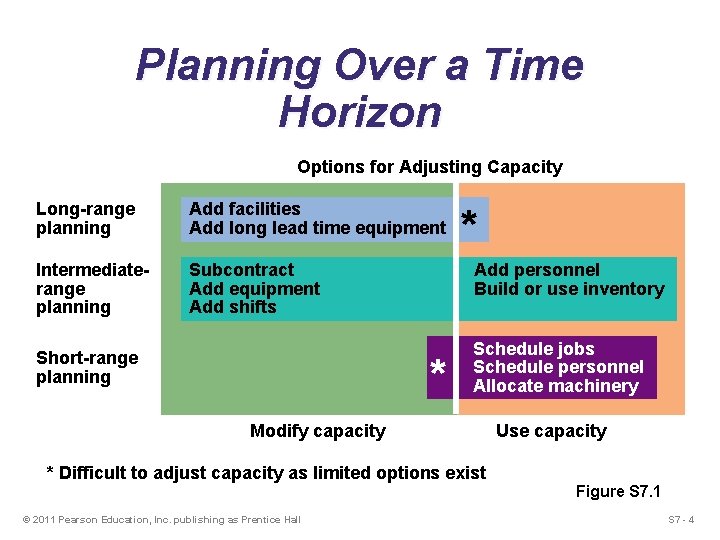 Planning Over a Time Horizon

Options for Adjusting Capacity

Long-range planning

Add facilities
Add long lead time equipment

*

Intermediate-range planning

Subcontract
Add equipment
Add shifts

Add personnel
Build or use inventory

Short-range planning

*

Schedule jobs
Schedule personnel
Allocate machinery

Modify capacity

Use capacity

* Difficult to adjust capacity as limited options exist

Figure S7.1

© 2011 Pearson Education, Inc. publishing as Prentice Hall

S7 - 4